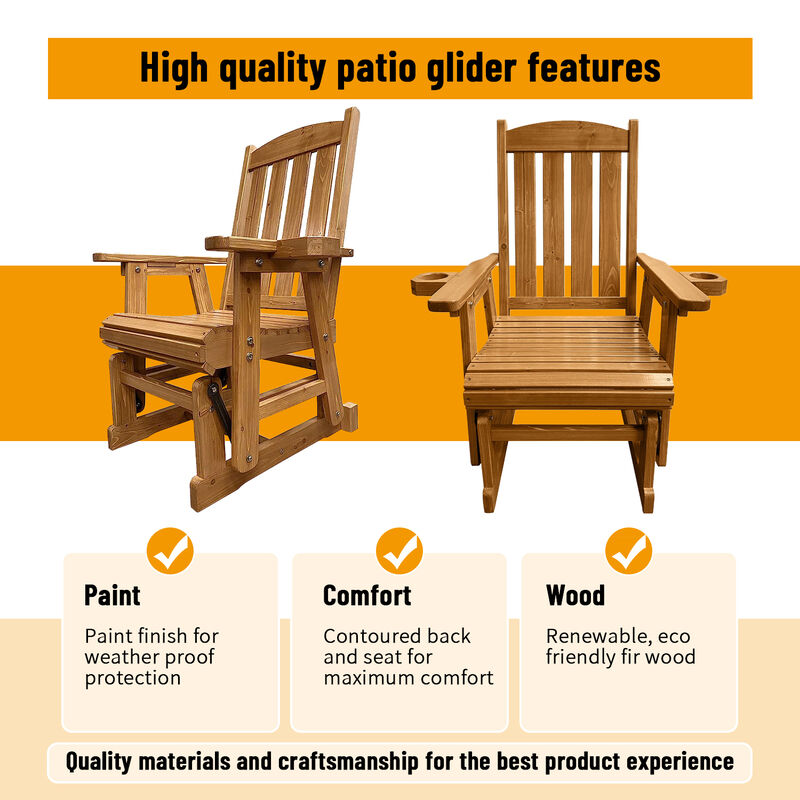 High quality patio glider features

Paint

Paint finish for weather proof protection

Comfort

Contoured back and seat for maximum comfort

Wood

Renewable, eco friendly fir wood

Quality materials and craftsmanship for the best product experience